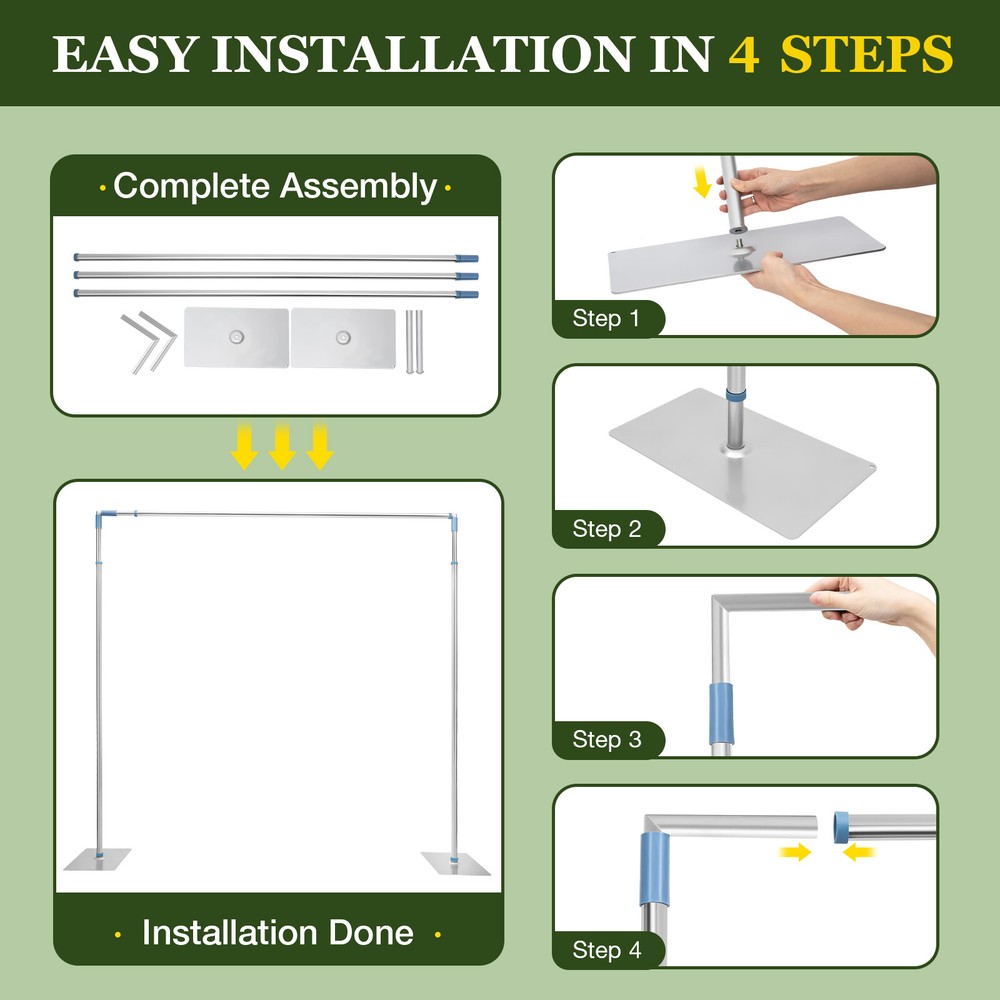 EASY INSTALLATION IN 4 STEPS

· Complete Assembly ·

· Installation Done ·

Step 1

Step 2

Step 3

Step 4